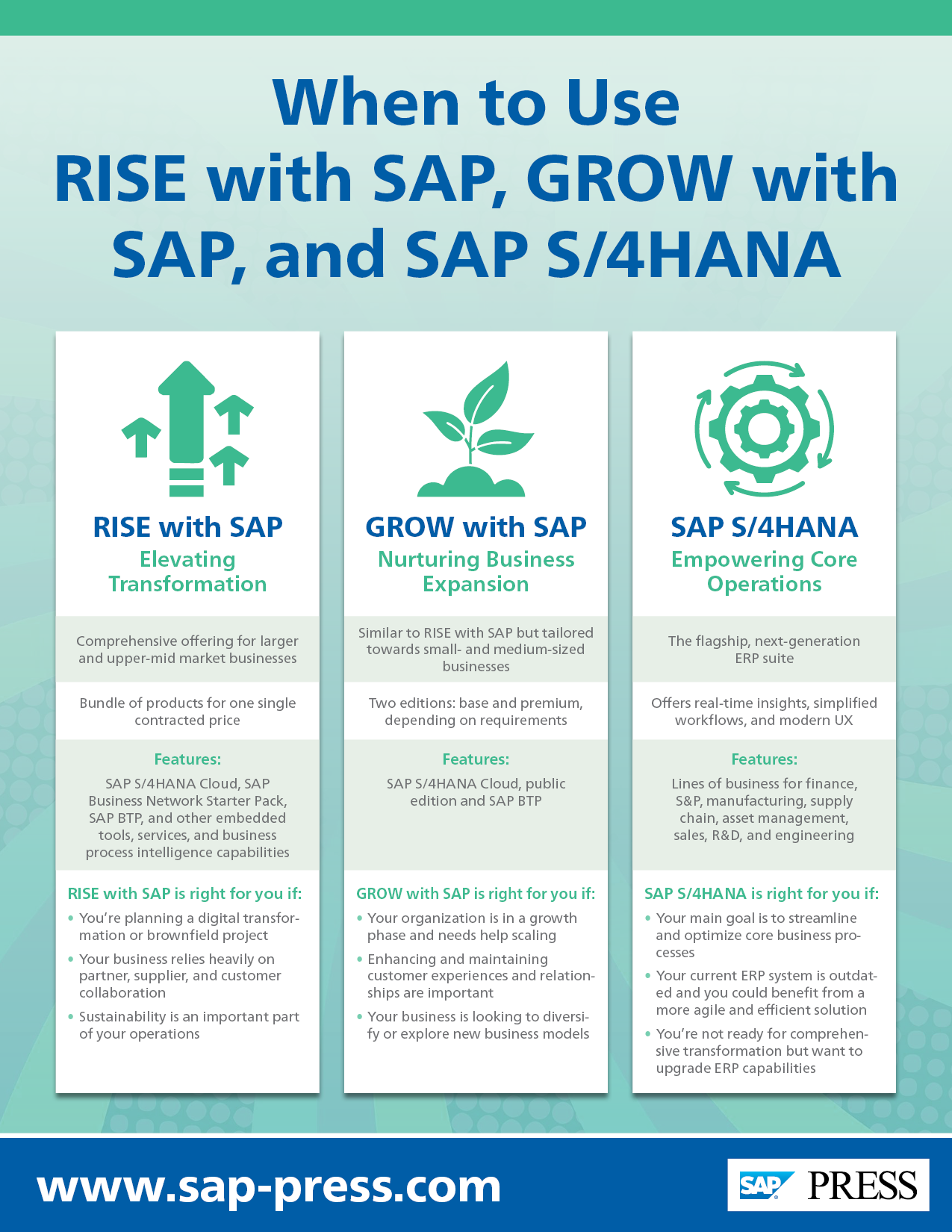 When to Use RISE with SAP, GROW with SAP, and SAP S/4HANA

RISE with SAP
Elevating Transformation

Comprehensive offering for larger and upper-mid market businesses

Bundle of products for one single contracted price

Features:
SAP S/4HANA Cloud, SAP Business Network Starter Pack, SAP BTP, and other embedded tools, services, and business process intelligence capabilities

RISE with SAP is right for you if:
• You're planning a digital transformation or brownfield project
• Your business relies heavily on partner, supplier, and customer collaboration
• Sustainability is an important part of your operations

GROW with SAP
Nurturing Business Expansion

Similar to RISE with SAP but tailored towards small- and medium-sized businesses

Two editions: base and premium, depending on requirements

Features:
SAP S/4HANA Cloud, public edition and SAP BTP

GROW with SAP is right for you if:
• Your organization is in a growth phase and needs help scaling
• Enhancing and maintaining customer experiences and relationships are important
• Your business is looking to diversify or explore new business models

SAP S/4HANA
Empowering Core Operations

The flagship, next-generation ERP suite

Offers real-time insights, simplified workflows, and modern UX

Features:
Lines of business for finance, S&P, manufacturing, supply chain, asset management, sales, R&D, and engineering

SAP S/4HANA is right for you if:
• Your main goal is to streamline and optimize core business processes
• Your current ERP system is outdated and you could benefit from a more agile and efficient solution
• You're not ready for comprehensive transformation but want to upgrade ERP capabilities

www.sap-press.com

SAP PRESS